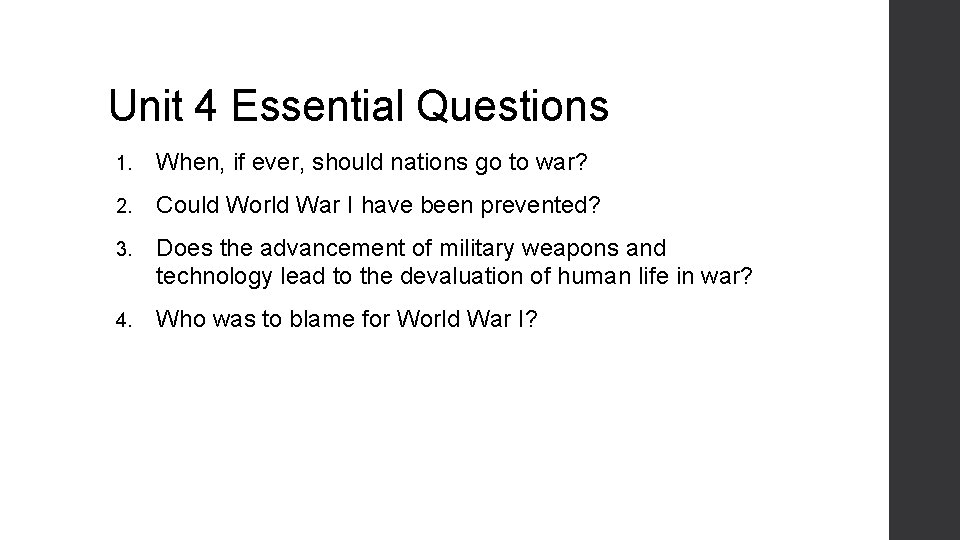 Unit 4 Essential Questions

1. When, if ever, should nations go to war?
2. Could World War I have been prevented?
3. Does the advancement of military weapons and technology lead to the devaluation of human life in war?
4. Who was to blame for World War I?